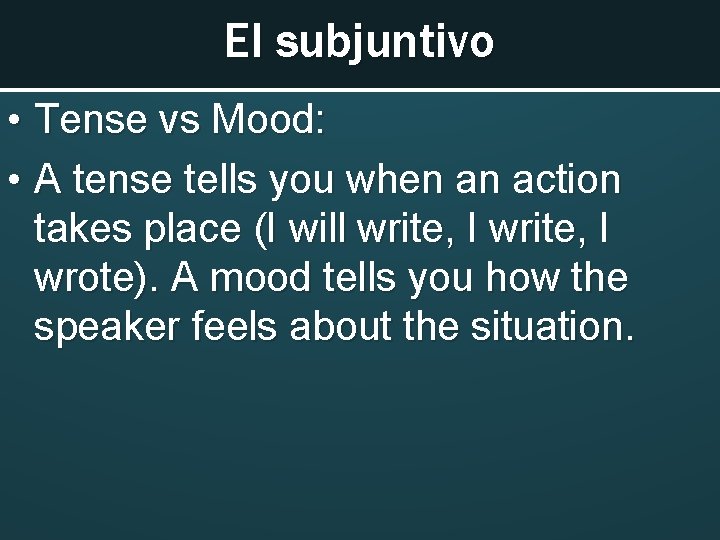 El subjuntivo

• Tense vs Mood:

• A tense tells you when an action takes place (I will write, I write, I wrote). A mood tells you how the speaker feels about the situation.